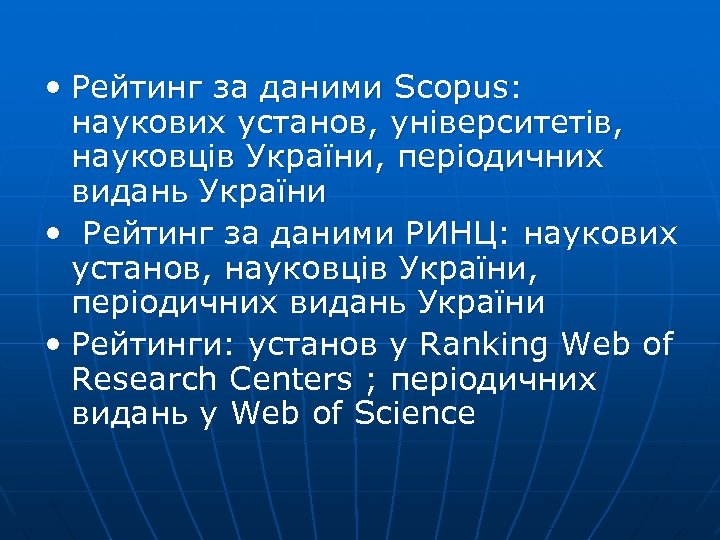 • Рейтинг за даними Scopus: наукових установ, університетів, науковців України, періодичних видань України

• Рейтинг за даними РИНЦ: наукових установ, науковців України, періодичних видань України

• Рейтинги: установ у Ranking Web of Research Centers ; періодичних видань у Web of Science